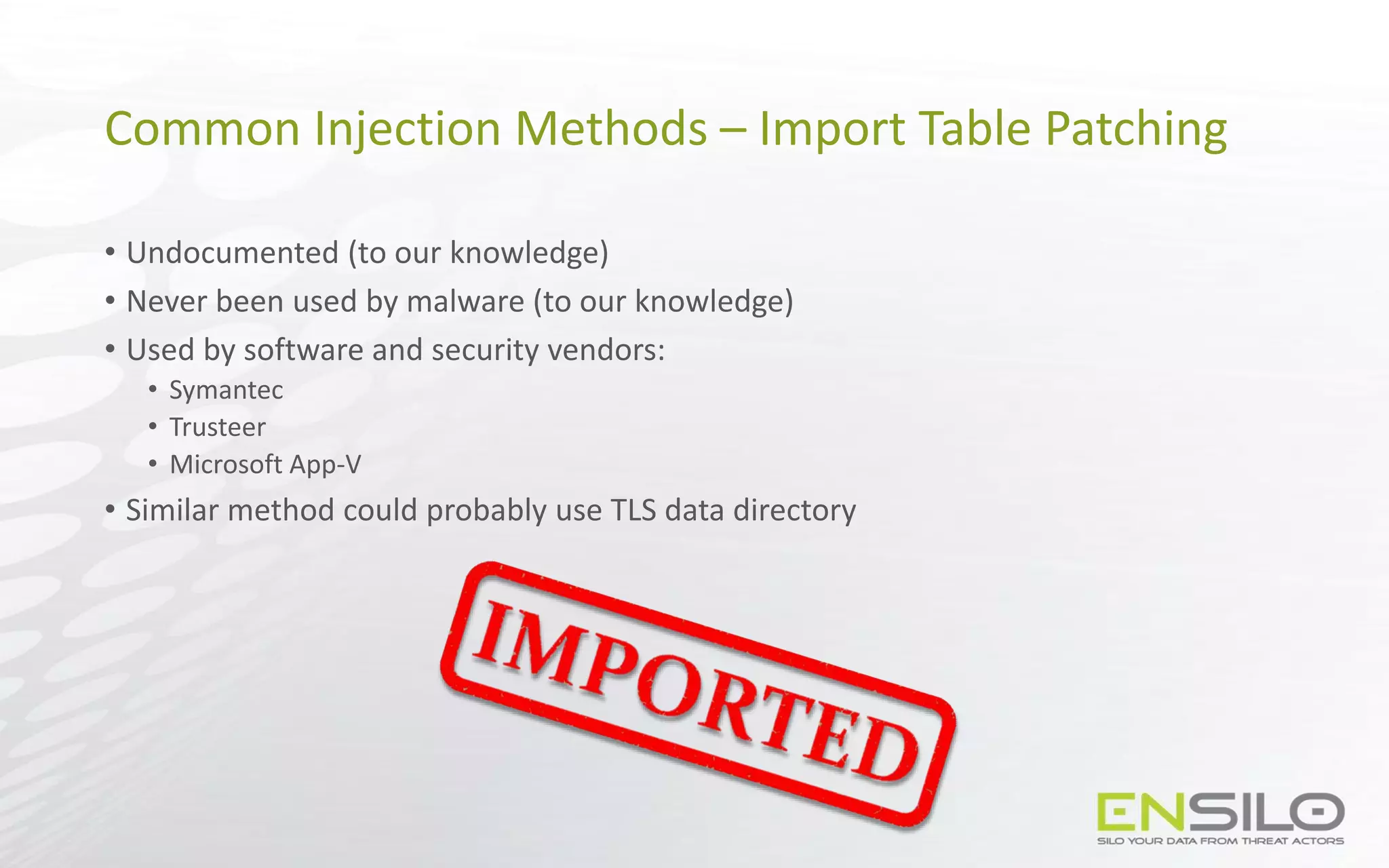 Common Injection Methods – Import Table Patching

• Undocumented (to our knowledge)
• Never been used by malware (to our knowledge)
• Used by software and security vendors:
  • Symantec
  • Trusteer
  • Microsoft App-V
• Similar method could probably use TLS data directory

IMPORTED

ENSILO
SILO YOUR DATA FROM THREAT ACTORS